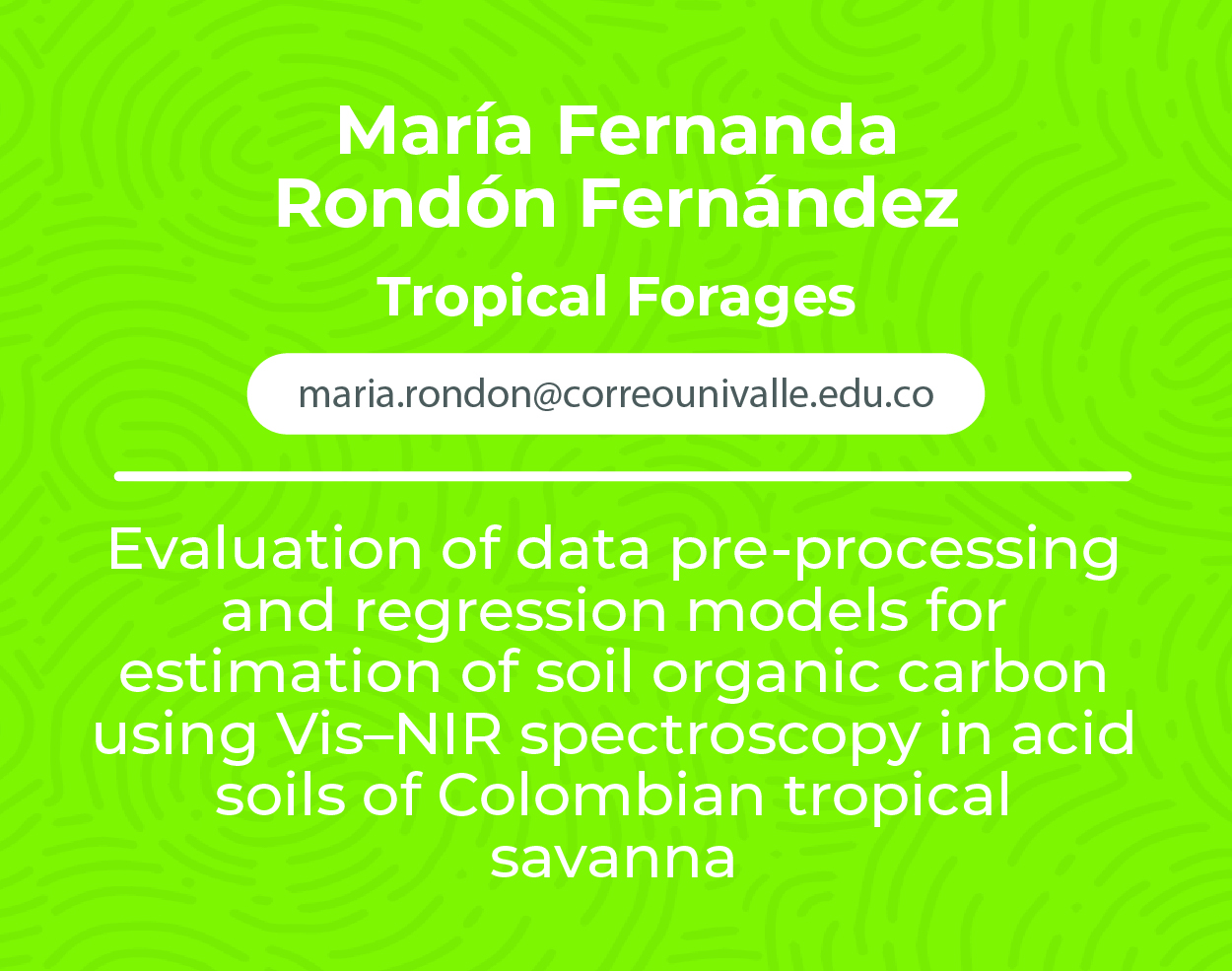 María Fernanda Rondón Fernández

Tropical Forages

maria.rondon@correounivalle.edu.co

Evaluation of data pre-processing and regression models for estimation of soil organic carbon using Vis–NIR spectroscopy in acid soils of Colombian tropical savanna